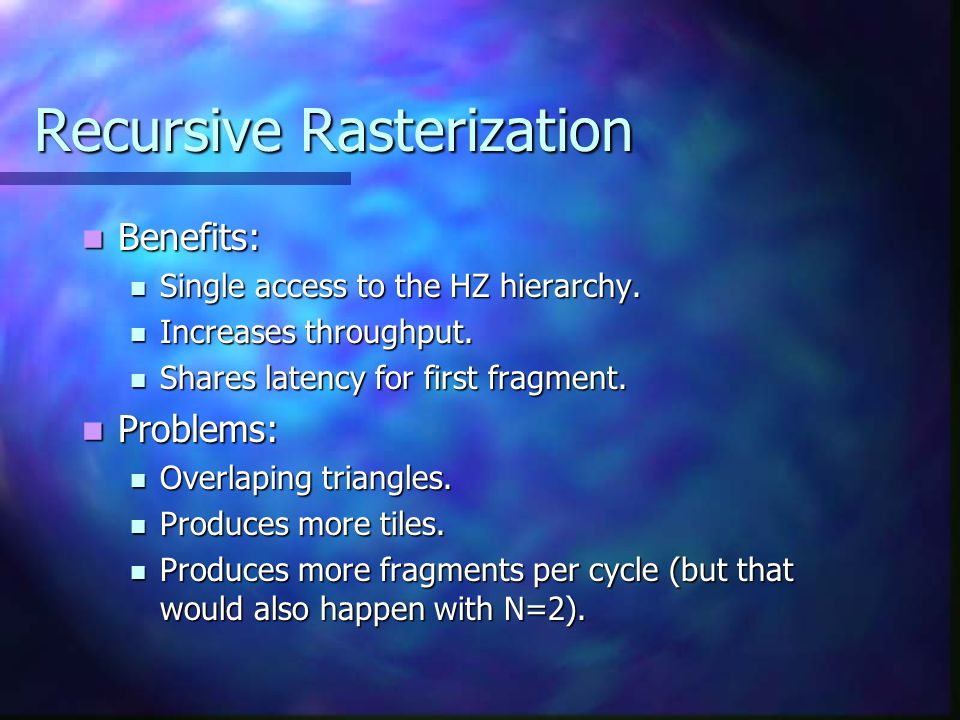 Recursive Rasterization

Benefits:
Single access to the HZ hierarchy.
Increases throughput.
Shares latency for first fragment.

Problems:
Overlaping triangles.
Produces more tiles.
Produces more fragments per cycle (but that would also happen with N=2).